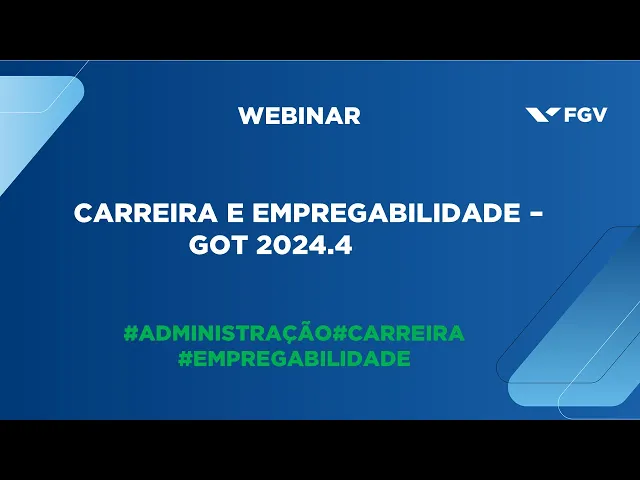 WEBINAR

FGV

CARREIRA E EMPREGABILIDADE – GOT 2024.4

#ADMINISTRAÇÃO#CARREIRA #EMPREGABILIDADE